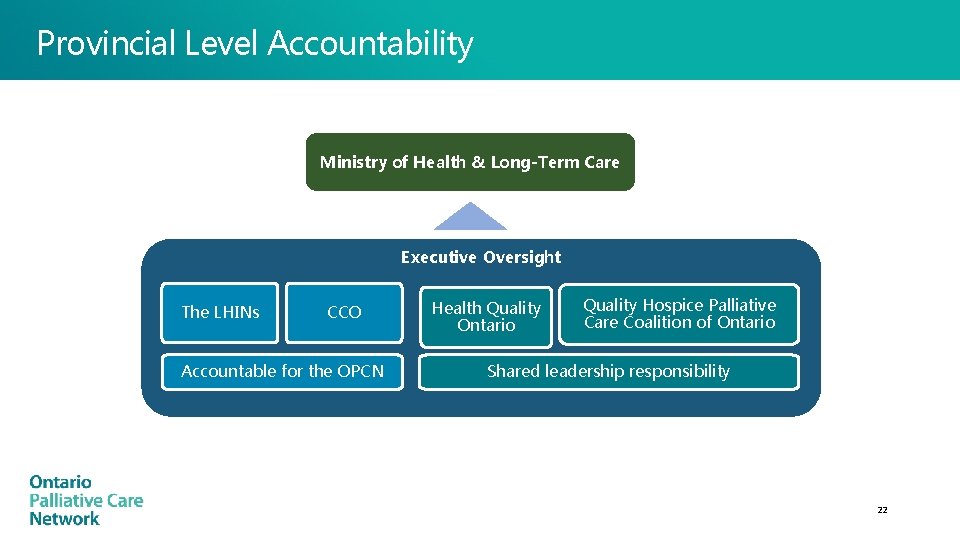 Provincial Level Accountability

Ministry of Health & Long-Term Care

Executive Oversight

The LHINs

CCO

Health Quality Ontario

Quality Hospice Palliative Care Coalition of Ontario

Accountable for the OPCN

Shared leadership responsibility

Ontario Palliative Care Network

22